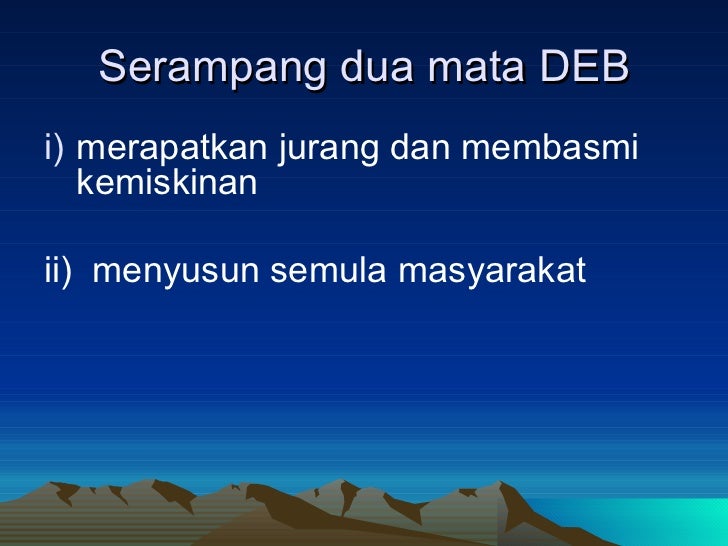 Serampang dua mata DEB

i) merapatkan jurang dan membasmi kemiskinan

ii) menyusun semula masyarakat